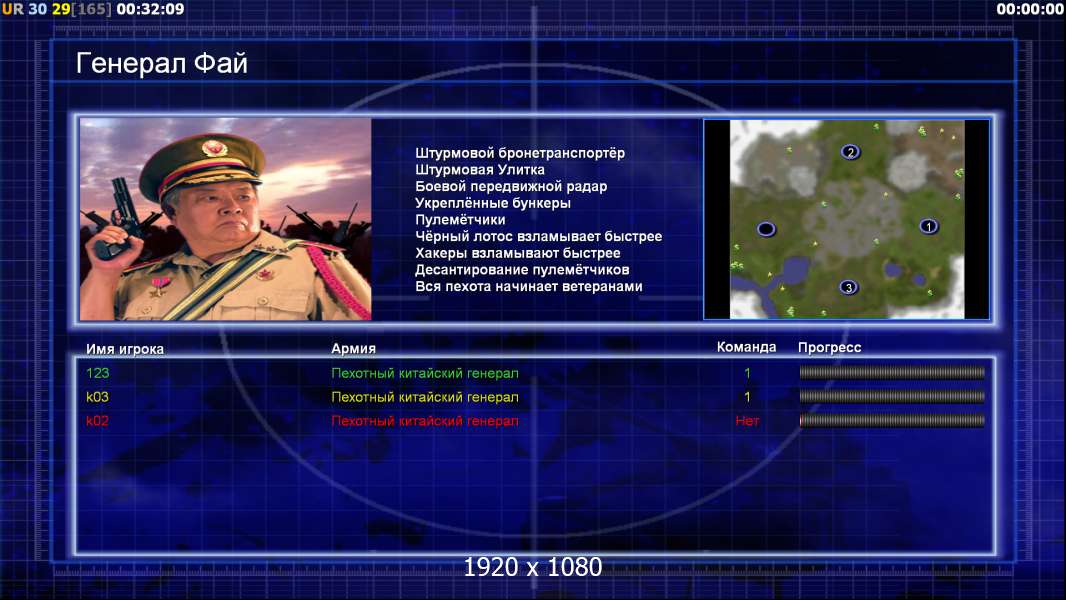 UR 30 29[165] 00:32:09

00:00:00

Генерал Фай

Штурмовой бронетранспортёр
Штурмовая Улитка
Боевой передвижной радар
Укреплённые бункеры
Пулемётчики
Чёрный лотос взламывает быстрее
Хакеры взламывают быстрее
Десантирование пулемётчиков
Вся пехота начинает ветеранами

2
1
3

| Имя игрока | Армия | Команда | Прогресс |
|---|---|---|---|
| 123 | Пехотный китайский генерал | 1 | |
| k03 | Пехотный китайский генерал | 1 | |
| k02 | Пехотный китайский генерал | Нет | |

1920 x 1080